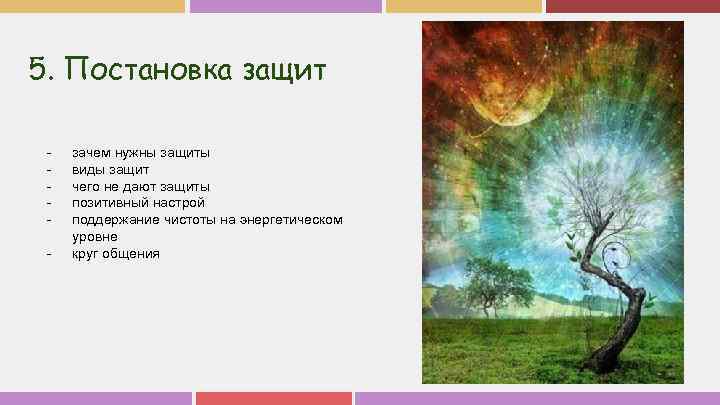 5. Постановка защит

- зачем нужны защиты
- виды защит
- чего не дают защиты
- позитивный настрой
- поддержание чистоты на энергетическом уровне
- круг общения